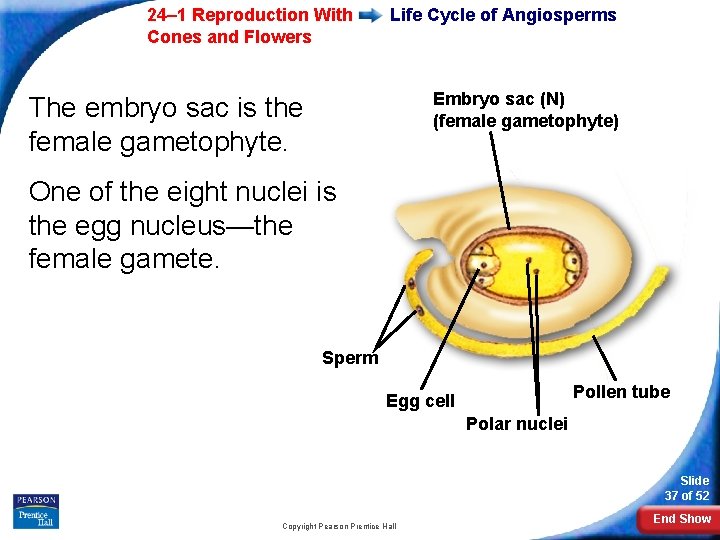 24–1 Reproduction With Cones and Flowers

Life Cycle of Angiosperms

The embryo sac is the female gametophyte.

One of the eight nuclei is the egg nucleus—the female gamete.

Embryo sac (N) (female gametophyte)

Sperm

Egg cell

Polar nuclei

Pollen tube

PEARSON Prentice Hall

Copyright Pearson Prentice Hall

Slide 37 of 52

End Show